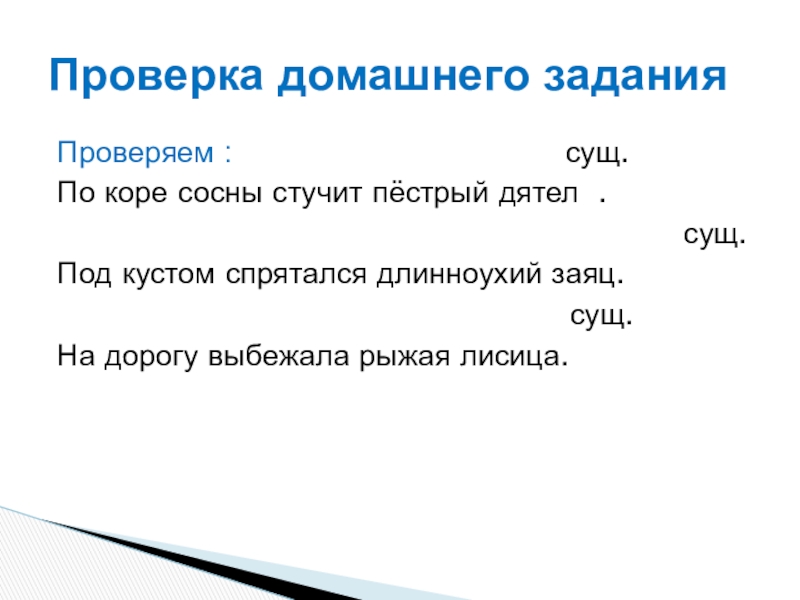 Проверка домашнего задания

Проверяем : сущ.

По коре сосны стучит пёстрый дятел .

сущ.

Под кустом спрятался длинноухий заяц.

сущ.

На дорогу выбежала рыжая лисица.